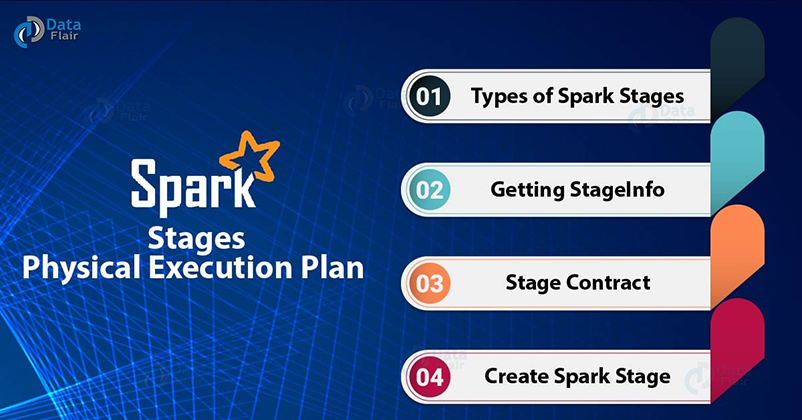 Data Flair

Spark

Stages
Physical Execution Plan

01 Types of Spark Stages

02 Getting StageInfo

03 Stage Contract

04 Create Spark Stage